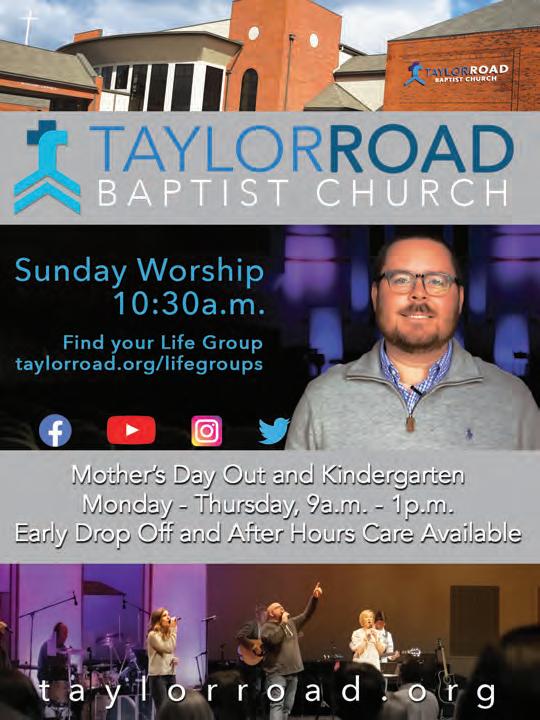 TAYLORROAD
BAPTIST CHURCH

TAYLORROAD
BAPTIST CHURCH

Sunday Worship
10:30a.m.

Find your Life Group
taylorroad.org/lifegroups

Mother's Day Out and Kindergarten
Monday - Thursday, 9a.m. - 1p.m.
Early Drop Off and After Hours Care Available

taylorroad.org